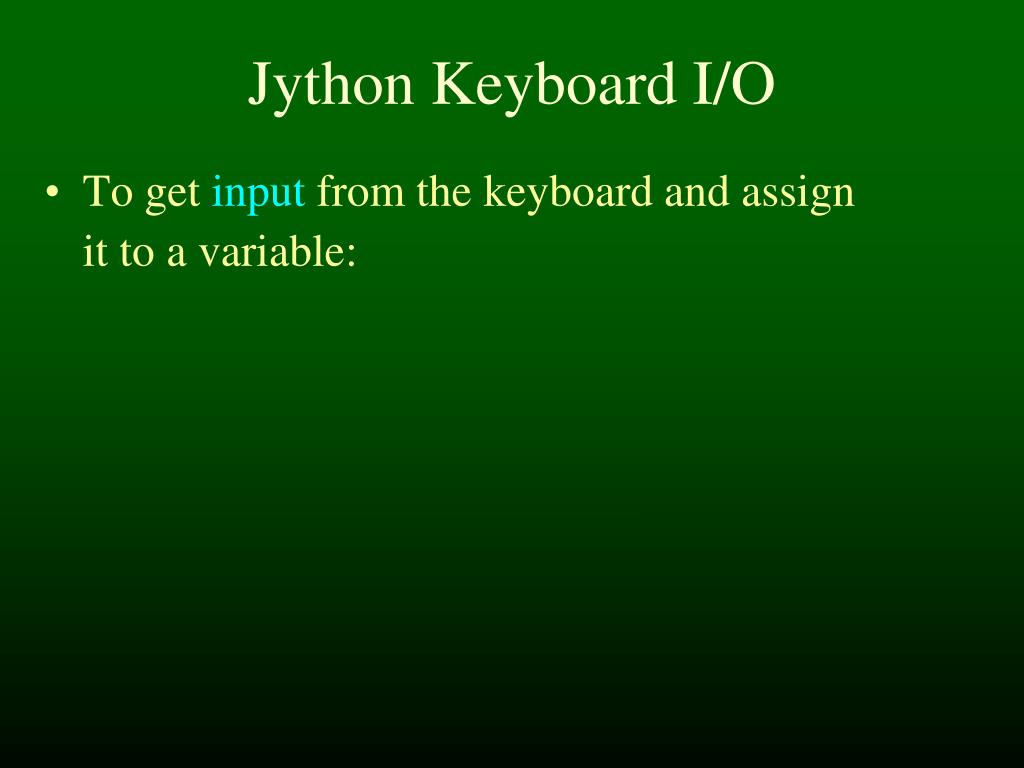 Jython Keyboard I/O

• To get input from the keyboard and assign it to a variable: